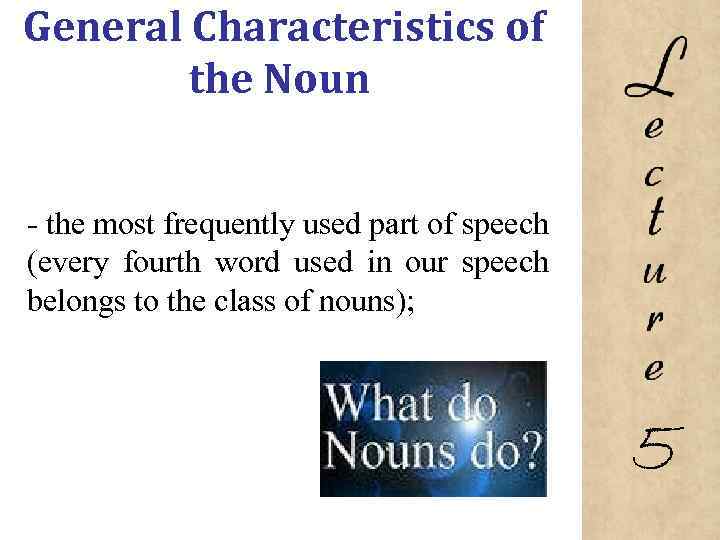 General Characteristics of the Noun

- the most frequently used part of speech (every fourth word used in our speech belongs to the class of nouns);

What do Nouns do?

Lecture 5